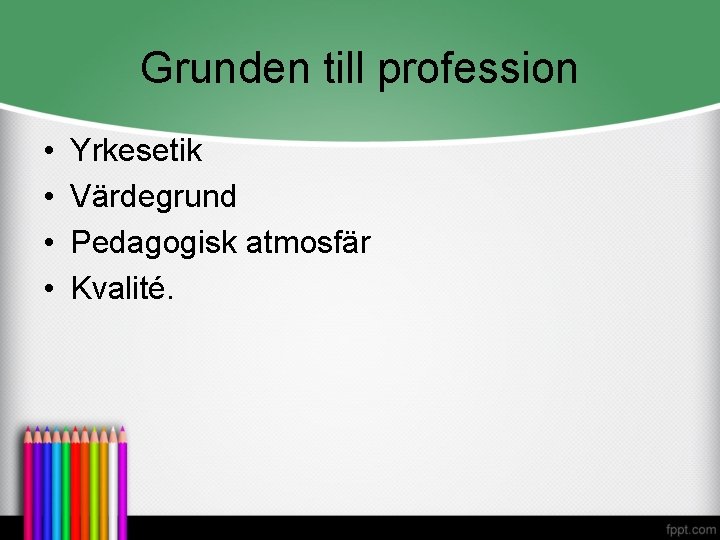 Grunden till profession

• Yrkesetik
• Värdegrund
• Pedagogisk atmosfär
• Kvalité.

fppt.com